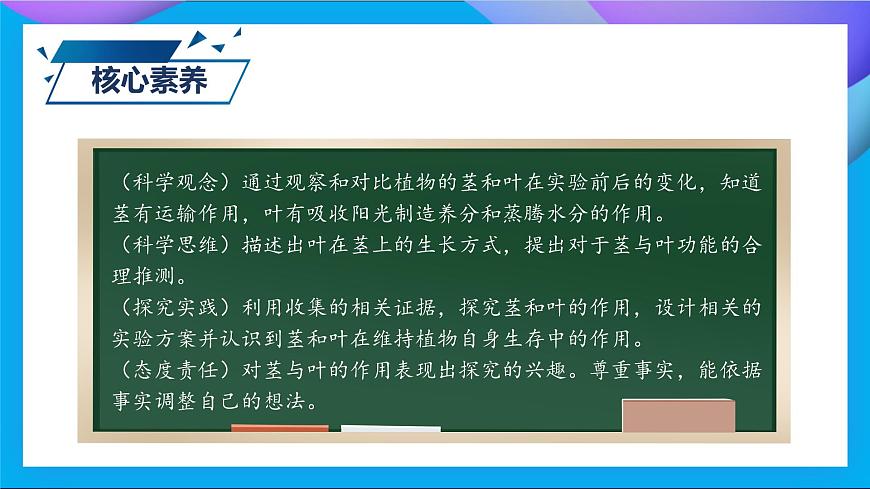 核心素养

（科学观念）通过观察和对比植物的茎和叶在实验前后的变化，知道茎有运输作用，叶有吸收阳光制造养分和蒸腾水分的作用。
（科学思维）描述出叶在茎上的生长方式，提出对于茎与叶功能的合理推测。
（探究实践）利用收集的相关证据，探究茎和叶的作用，设计相关的实验方案并认识到茎和叶在维持植物自身生存中的作用。
（态度责任）对茎与叶的作用表现出探究的兴趣。尊重事实，能依据事实调整自己的想法。